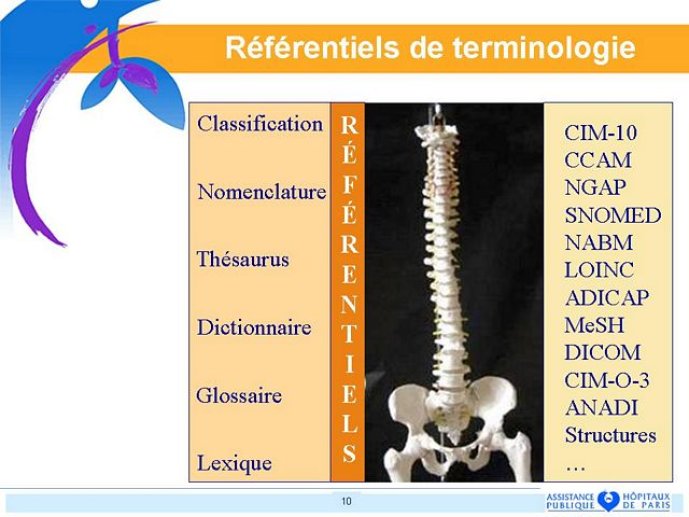 Référentiels de terminologie

Classification

Nomenclature

Thésaurus

Dictionnaire

Glossaire

Lexique

R
É
F
É
R
E
N
T
I
E
L
S

CIM-10
CCAM
NGAP
SNOMED
NABM
LOINC
ADICAP
MeSH
DICOM
CIM-O-3
ANADI
Structures
…

10

ASSISTANCE PUBLIQUE HÔPITAUX DE PARIS